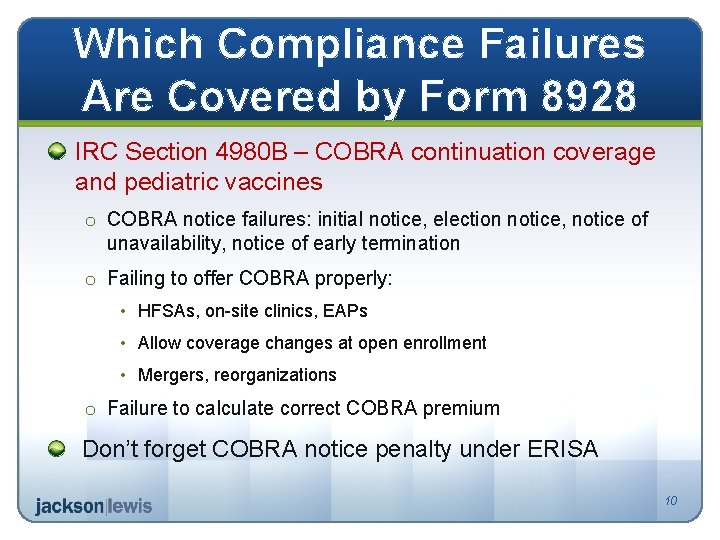 Which Compliance Failures Are Covered by Form 8928

IRC Section 4980B – COBRA continuation coverage and pediatric vaccines

o COBRA notice failures: initial notice, election notice, notice of unavailability, notice of early termination

o Failing to offer COBRA properly:

• HFSAs, on-site clinics, EAPs

• Allow coverage changes at open enrollment

• Mergers, reorganizations

o Failure to calculate correct COBRA premium

Don't forget COBRA notice penalty under ERISA

jackson|lewis

10